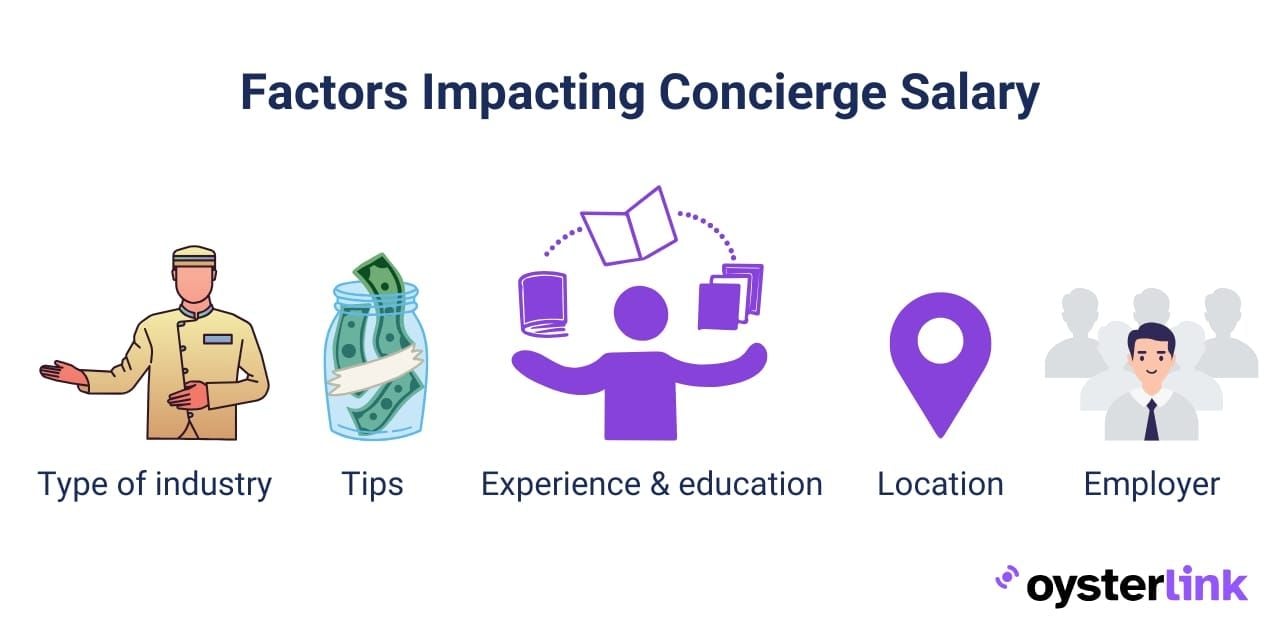 Factors Impacting Concierge Salary

Type of industry

Tips

Experience & education

Location

Employer

oysterlink